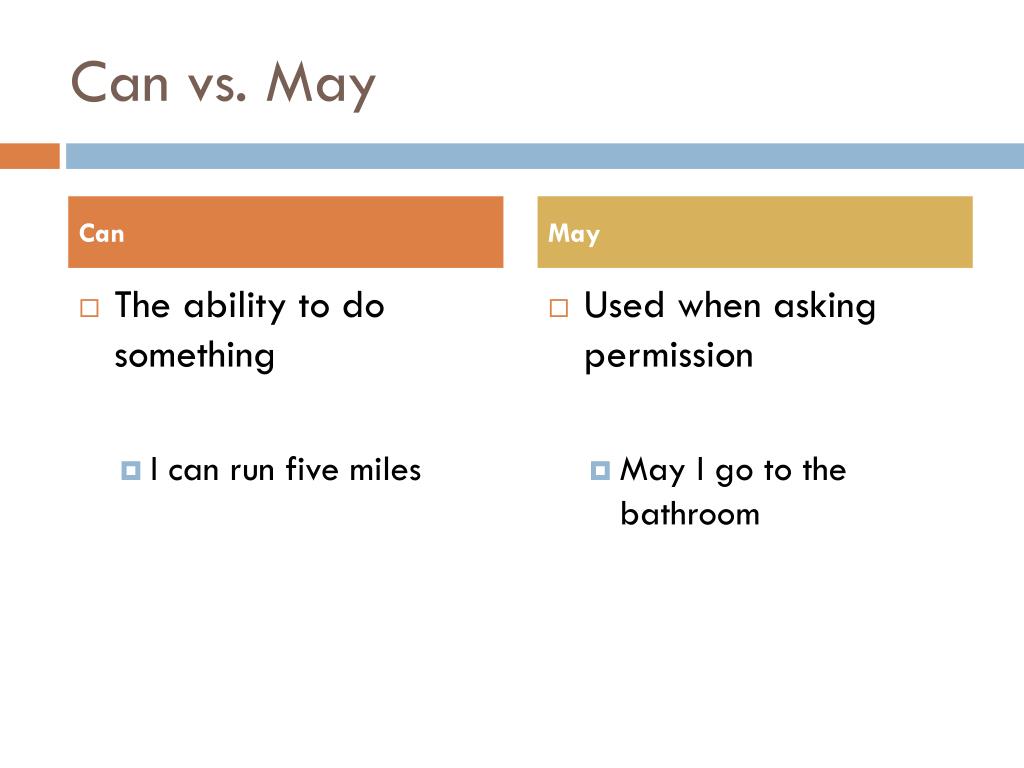 Can vs. May

Can

The ability to do something

I can run five miles

May

Used when asking permission

May I go to the bathroom